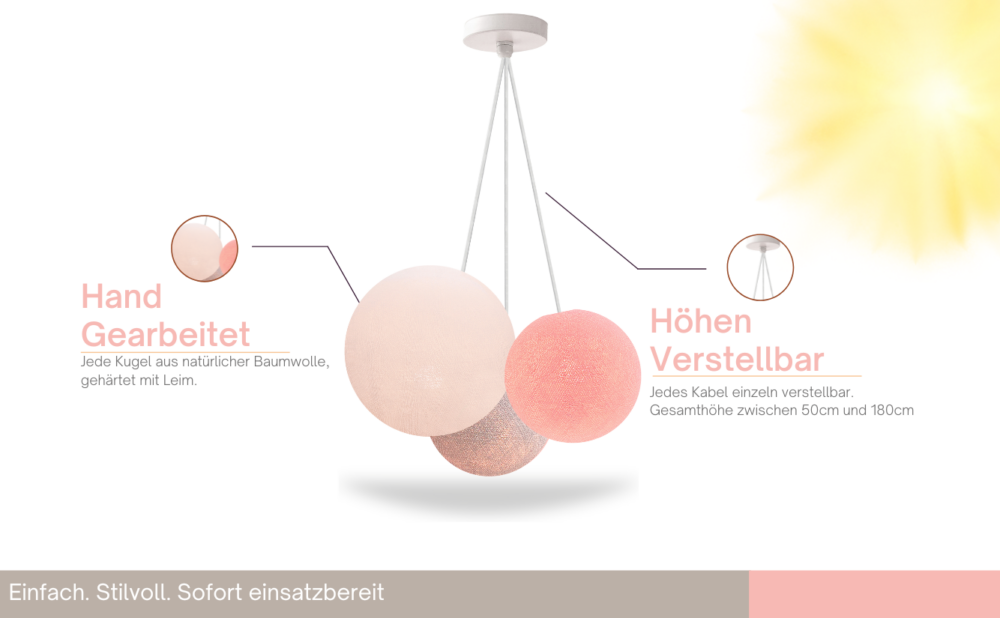 Hand Gearbeitet
Jede Kugel aus natürlicher Baumwolle, gehärtet mit Leim.

Höhen Verstellbar
Jedes Kabel einzeln verstellbar. Gesamthöhe zwischen 50cm und 180cm

Einfach. Stilvoll. Sofort einsatzbereit